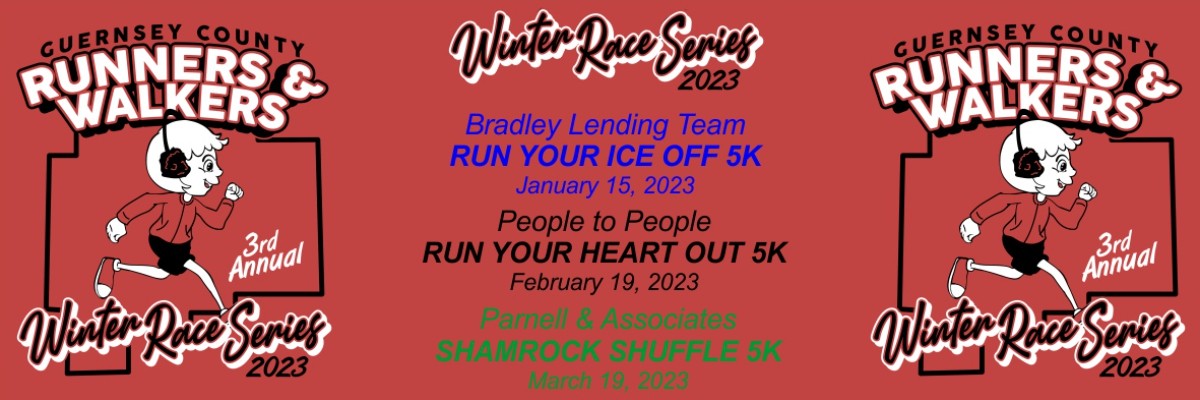 GUERNSEY COUNTY
RUNNERS &
WALKERS
3rd Annual
Winter Race Series
2023

Winter Race Series
2023

Bradley Lending Team
RUN YOUR ICE OFF 5K
January 15, 2023

People to People
RUN YOUR HEART OUT 5K
February 19, 2023

Parnell & Associates
SHAMROCK SHUFFLE 5K
March 19, 2023

GUERNSEY COUNTY
RUNNERS &
WALKERS
3rd Annual
Winter Race Series
2023